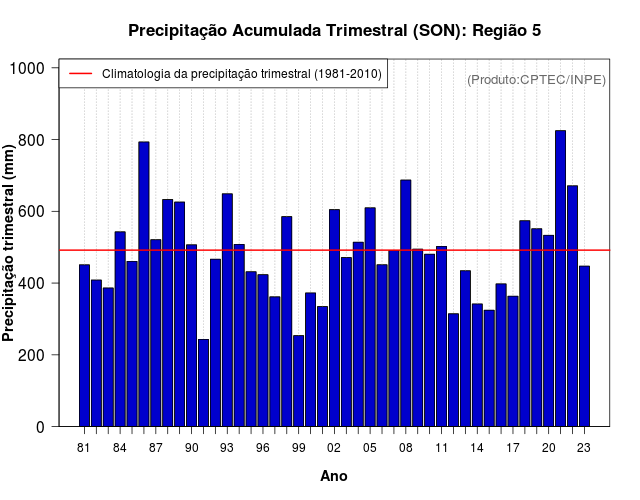 Precipitação Acumulada Trimestral (SON): Região 5

Climatologia da precipitação trimestral (1981-2010)

(Produto:CPTEC/INPE)

Precipitação trimestral (mm)

1000
800
600
400
200
0

81 84 87 90 93 96 99 02 05 08 11 14 17 20 23

Ano